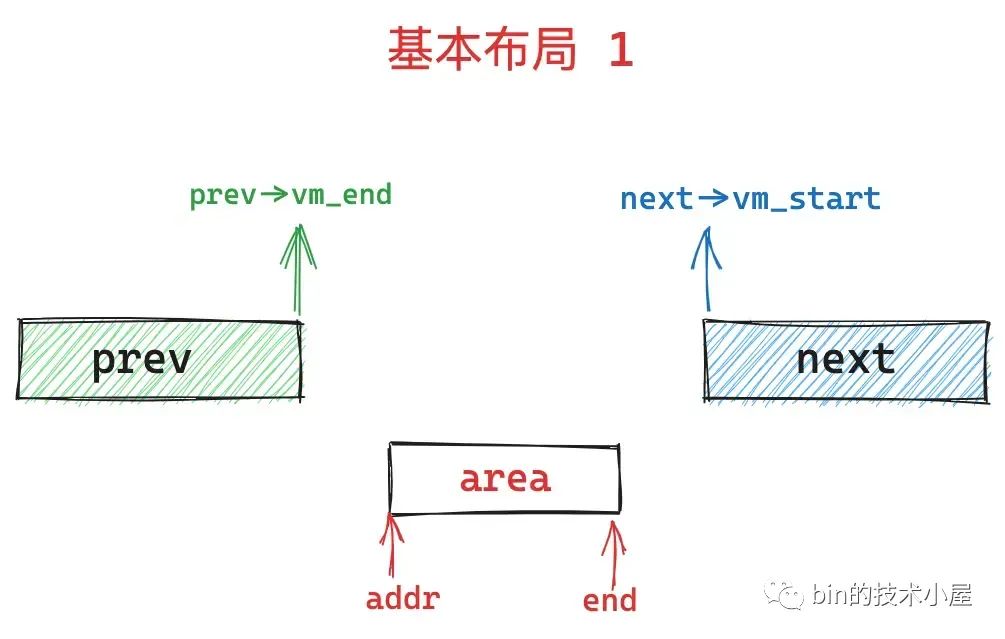 基本布局 1

prev→vm_end

next→vm_start

prev

next

area

addr

end

bin的技术小屋